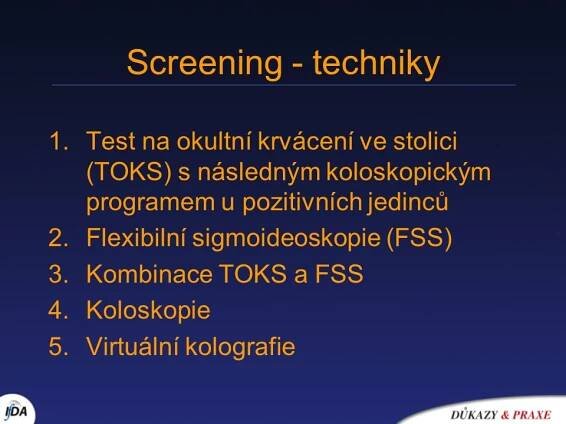 Screening - techniky

1. Test na okultní krvácení ve stolici (TOKS) s následným koloskopickým programem u pozitivních jedinců
2. Flexibilní sigmoideoskopie (FSS)
3. Kombinace TOKS a FSS
4. Koloskopie
5. Virtuální kolografie

IDA

DŮKAZY & PRAXE